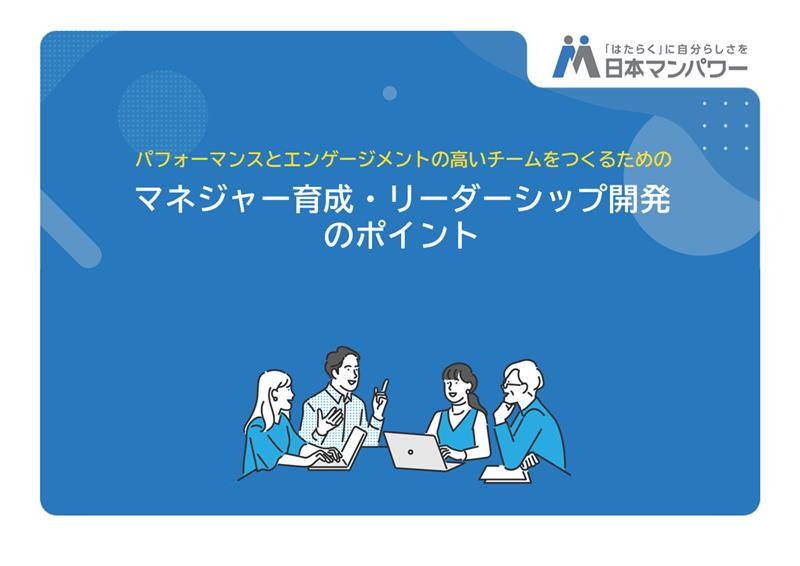 「はたらく」に自分らしさを
日本マンパワー

パフォーマンスとエンゲージメントの高いチームをつくるための

マネジャー育成・リーダーシップ開発のポイント